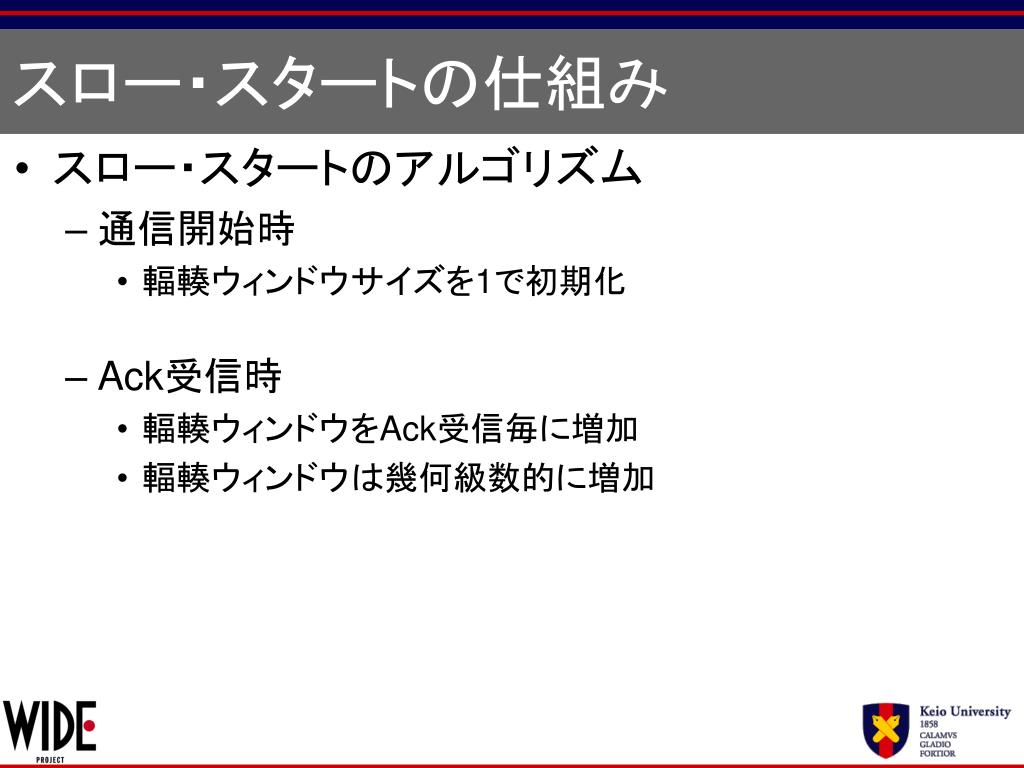 スロー・スタートの仕組み

• スロー・スタートのアルゴリズム
– 通信開始時
• 輻輳ウィンドウサイズを1で初期化

– Ack受信時
• 輻輳ウィンドウをAck受信毎に増加
• 輻輳ウィンドウは幾何級数的に増加

WIDE PROJECT

Keio University
1858
CALAMVS
GLADIO
FORTIOR